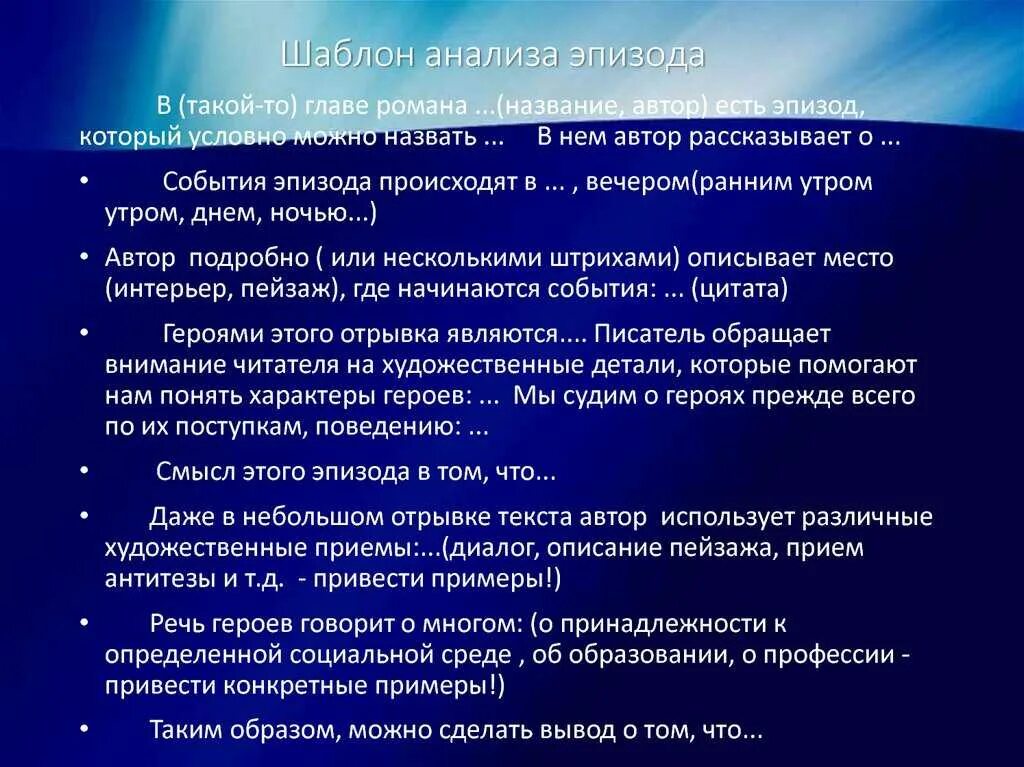 Шаблон анализа эпизода

В (такой-то) главе романа ...(название, автор) есть эпизод, который условно можно назвать ... В нем автор рассказывает о ...

• События эпизода происходят в ... , вечером(ранним утром утром, днем, ночью...)

• Автор подробно ( или несколькими штрихами) описывает место (интерьер, пейзаж), где начинаются события: ... (цитата)

• Героями этого отрывка являются.... Писатель обращает внимание читателя на художественные детали, которые помогают нам понять характеры героев: ... Мы судим о героях прежде всего по их поступкам, поведению: ...

• Смысл этого эпизода в том, что...

• Даже в небольшом отрывке текста автор использует различные художественные приемы:...(диалог, описание пейзажа, прием антитезы и т.д. - привести примеры!)

• Речь героев говорит о многом: (о принадлежности к определенной социальной среде , об образовании, о профессии - привести конкретные примеры!)

• Таким образом, можно сделать вывод о том, что...